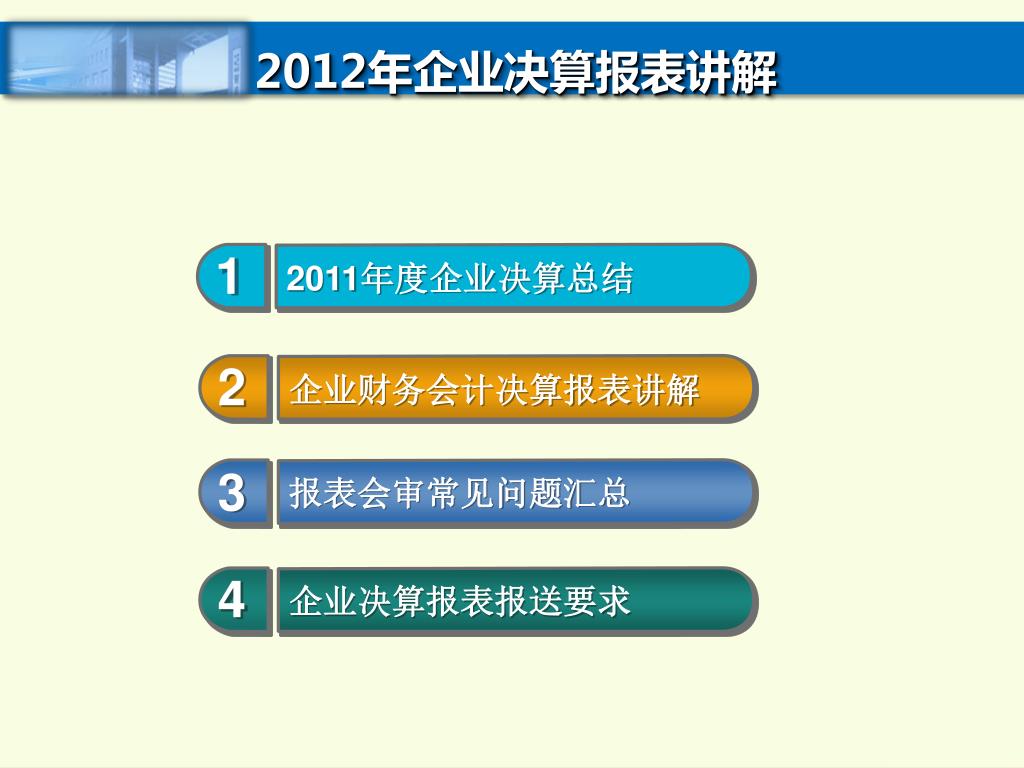 2012年企业决算报表讲解

1 2011年度企业决算总结

2 企业财务会计决算报表讲解

3 报表会审常见问题汇总

4 企业决算报表报送要求